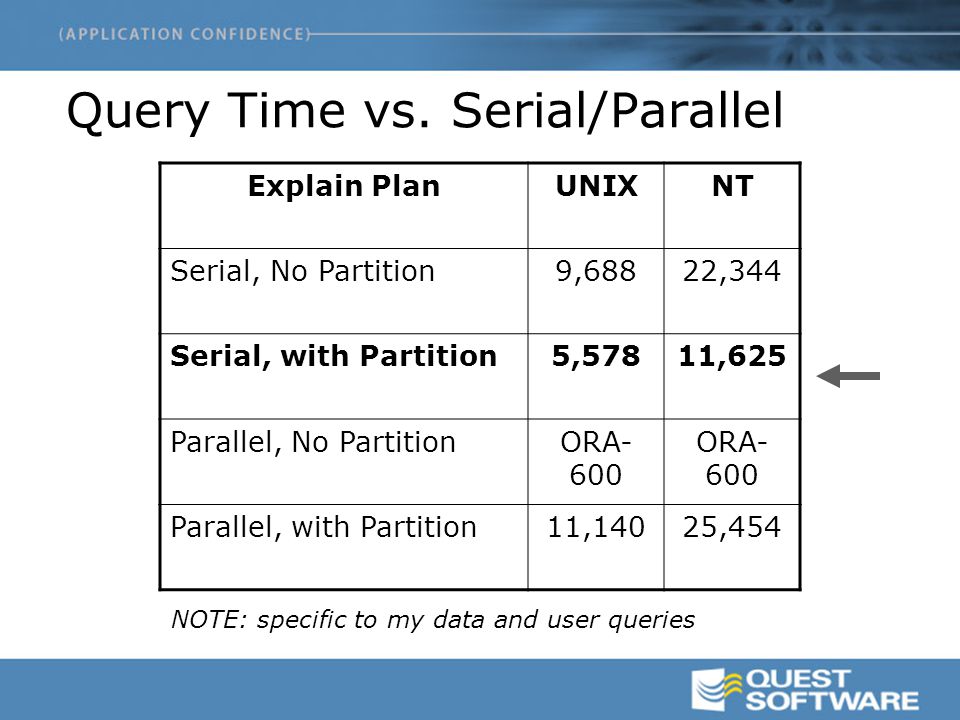 (APPLICATION CONFIDENCE)

Query Time vs. Serial/Parallel

| Explain Plan | UNIX | NT |
|---|---|---|
| Serial, No Partition | 9,688 | 22,344 |
| **Serial, with Partition** | **5,578** | **11,625** |
| Parallel, No Partition | ORA-600 | ORA-600 |
| Parallel, with Partition | 11,140 | 25,454 |

NOTE: specific to my data and user queries

QUEST SOFTWARE